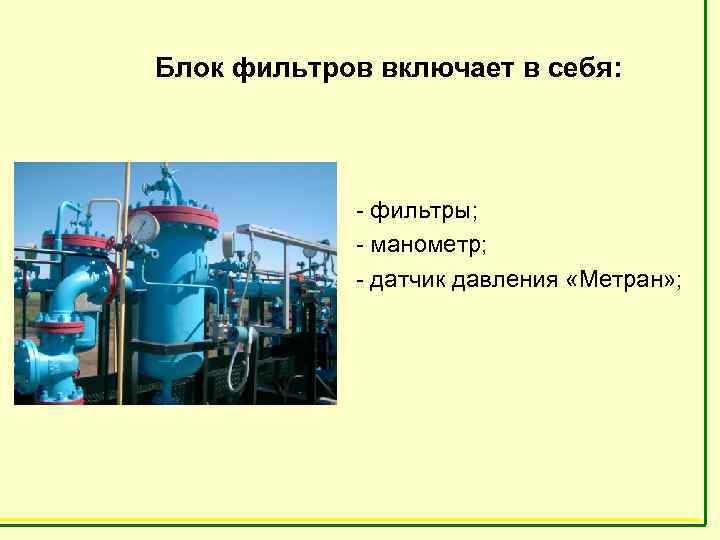 Блок фильтров включает в себя:

- фильтры;
- манометр;
- датчик давления «Метран»;